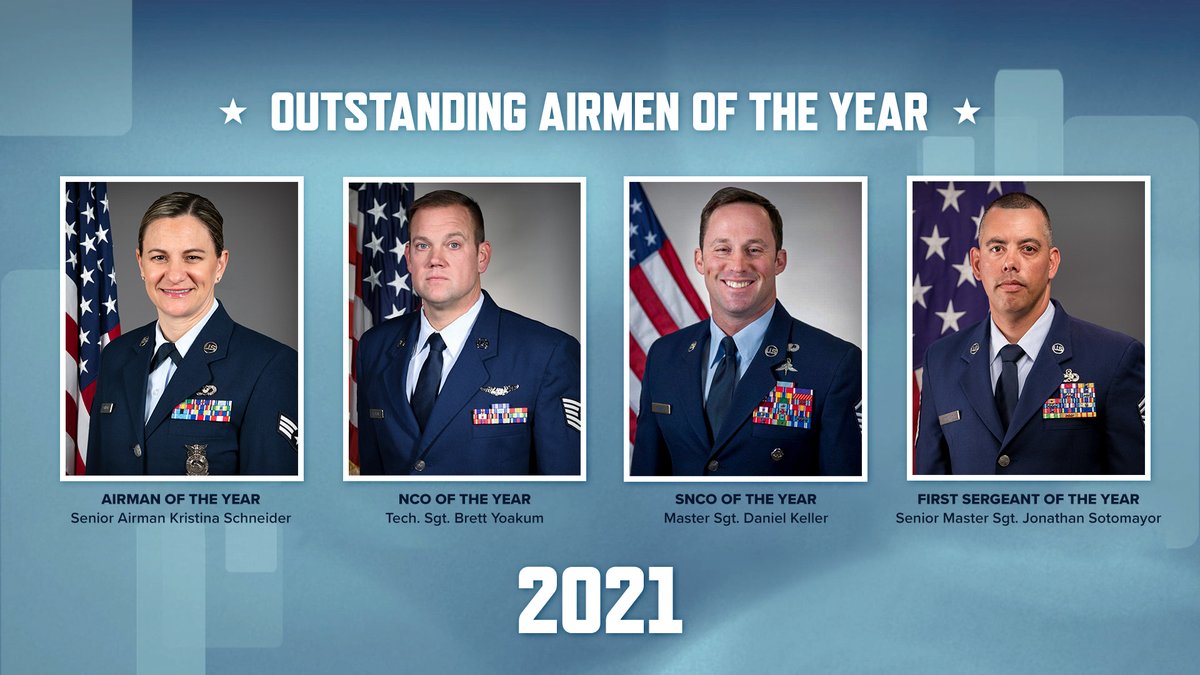 ★ OUTSTANDING AIRMEN OF THE YEAR ★

AIRMAN OF THE YEAR
Senior Airman Kristina Schneider

NCO OF THE YEAR
Tech. Sgt. Brett Yoakum

SNCO OF THE YEAR
Master Sgt. Daniel Keller

FIRST SERGEANT OF THE YEAR
Senior Master Sgt. Jonathan Sotomayor

2021